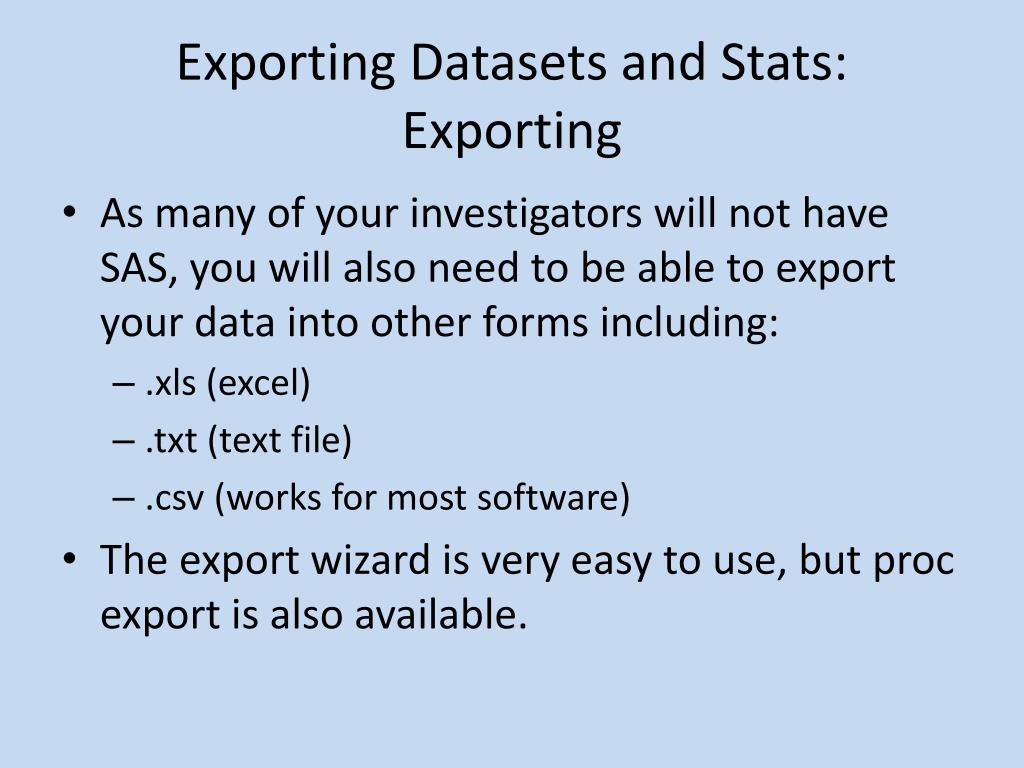 Exporting Datasets and Stats: Exporting

• As many of your investigators will not have SAS, you will also need to be able to export your data into other forms including:
– .xls (excel)
– .txt (text file)
– .csv (works for most software)
• The export wizard is very easy to use, but proc export is also available.